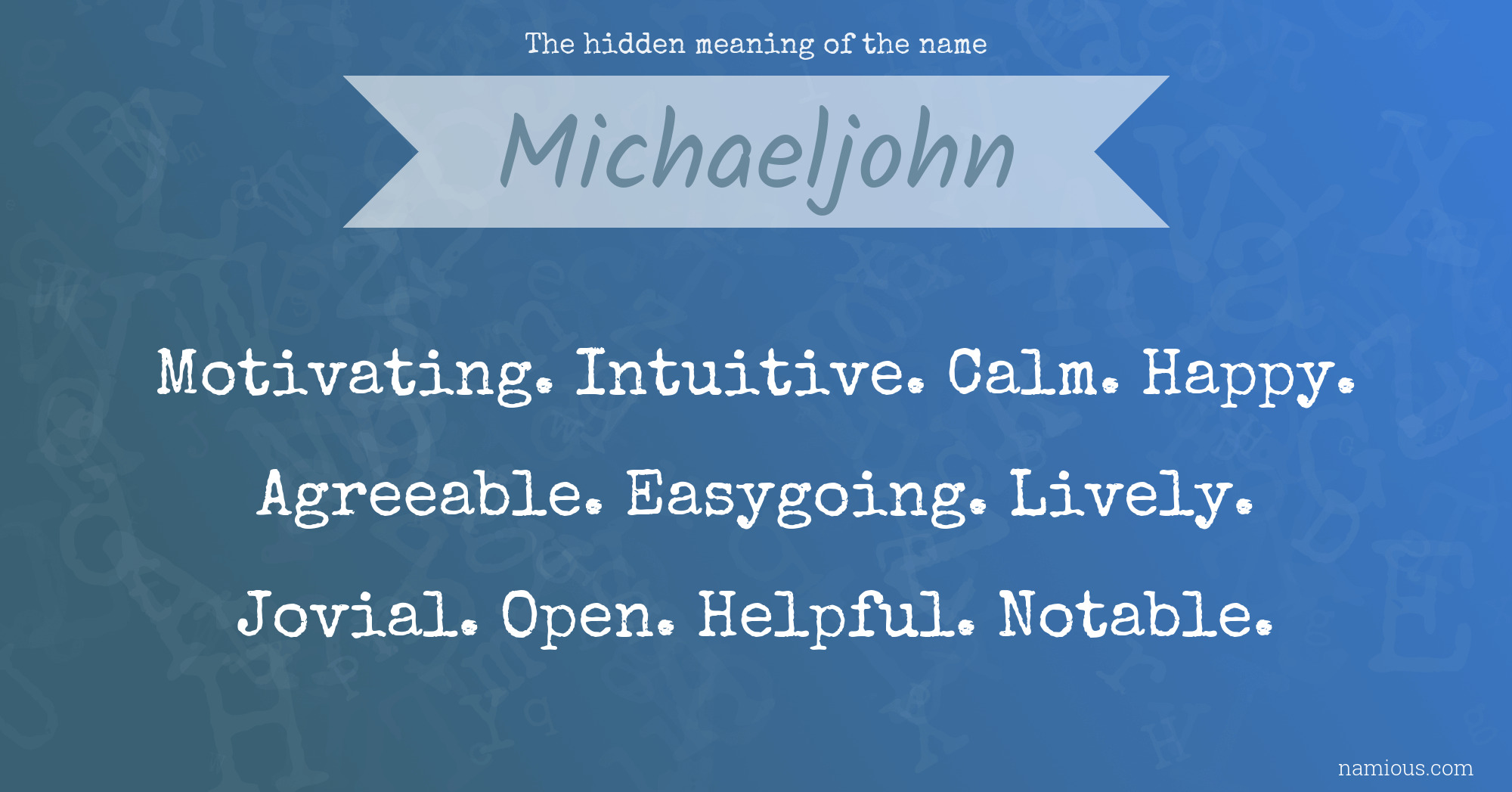 The hidden meaning of the name

Michaeljohn

Motivating. Intuitive. Calm. Happy. Agreeable. Easygoing. Lively. Jovial. Open. Helpful. Notable.

namious.com